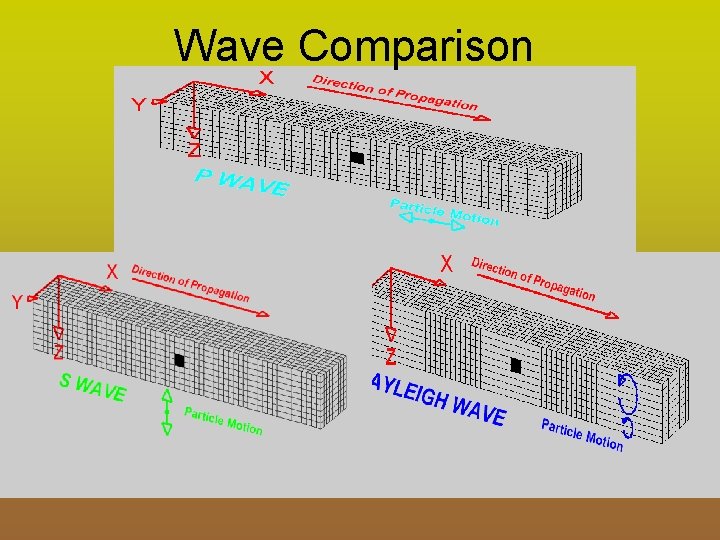 Wave Comparison

X
Y
Z
Direction of Propagation
P WAVE
Particle Motion

X
Y
Z
Direction of Propagation
S WAVE
Particle Motion

X
Z
Direction of Propagation
AYLEIGH WAVE
Particle Motion